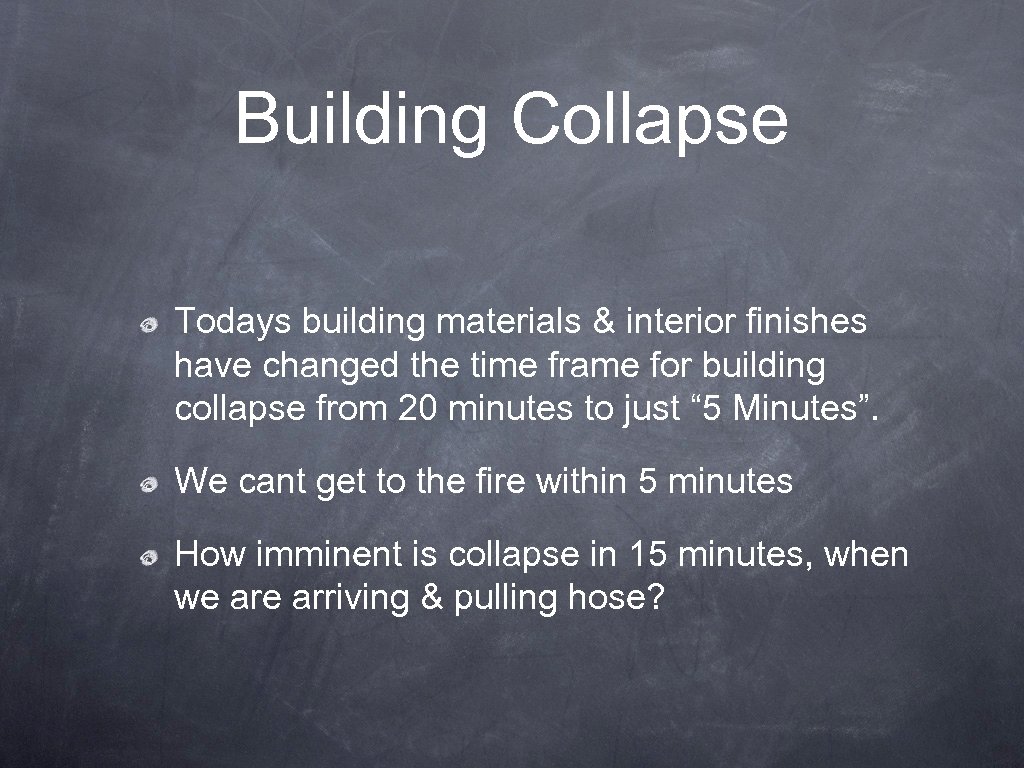 Building Collapse

Todays building materials & interior finishes have changed the time frame for building collapse from 20 minutes to just “5 Minutes”.

We cant get to the fire within 5 minutes

How imminent is collapse in 15 minutes, when we are arriving & pulling hose?